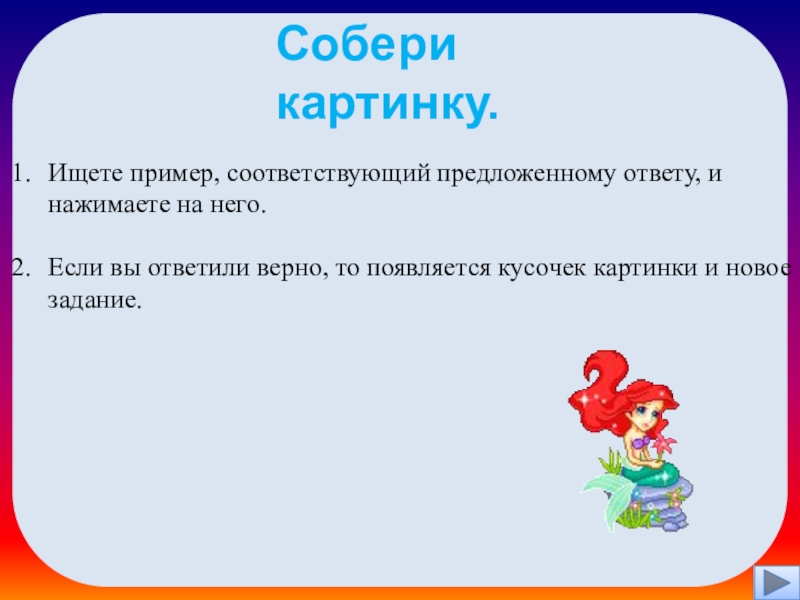 Собери картинку.

1. Ищете пример, соответствующий предложенному ответу, и нажимаете на него.

2. Если вы ответили верно, то появляется кусочек картинки и новое задание.